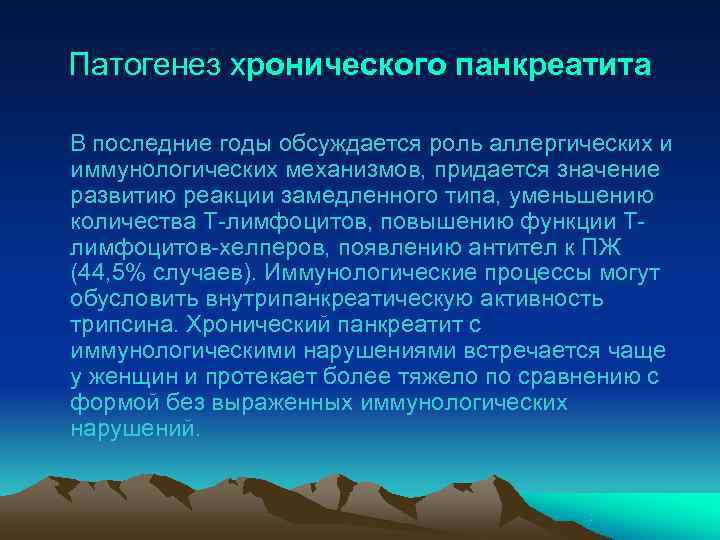 Патогенез хронического панкреатита

В последние годы обсуждается роль аллергических и иммунологических механизмов, придается значение развитию реакции замедленного типа, уменьшению количества Т-лимфоцитов, повышению функции Т-лимфоцитов-хелперов, появлению антител к ПЖ (44,5% случаев). Иммунологические процессы могут обусловить внутрипанкреатическую активность трипсина. Хронический панкреатит с иммунологическими нарушениями встречается чаще у женщин и протекает более тяжело по сравнению с формой без выраженных иммунологических нарушений.